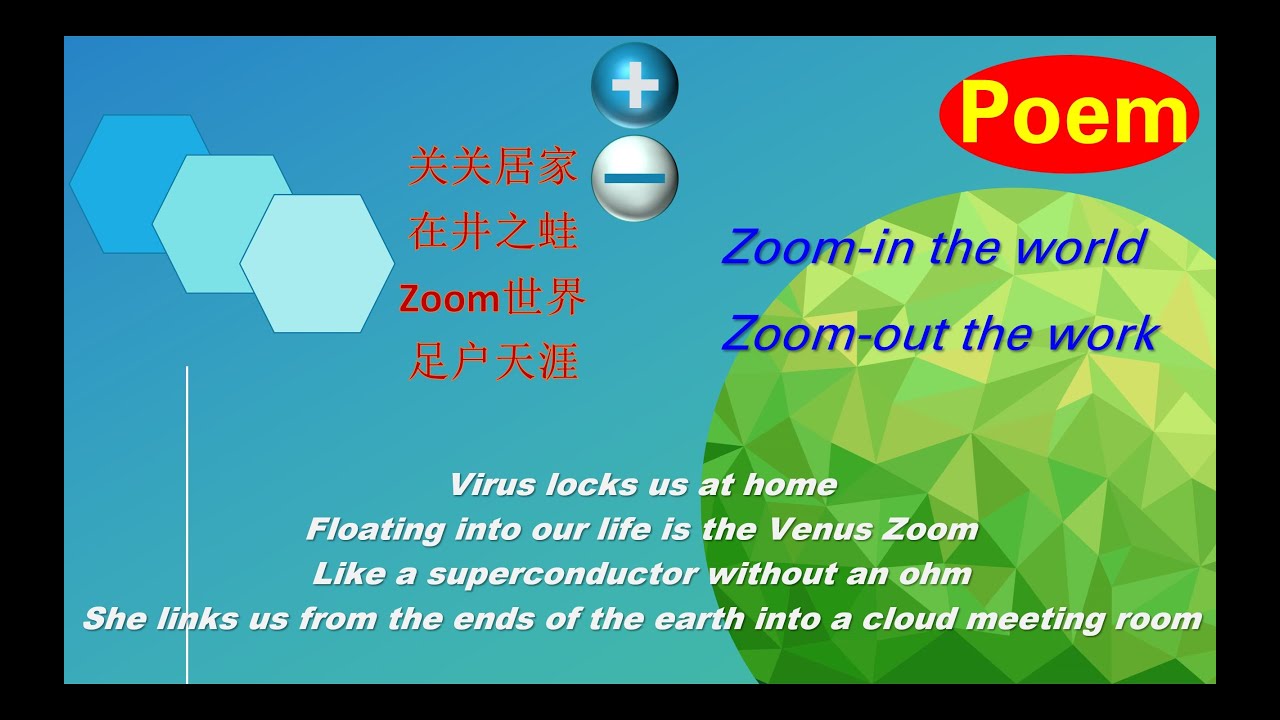 Poem

关关居家
在井之蛙
Zoom世界
足户天涯

Zoom-in the world
Zoom-out the work

Virus locks us at home
Floating into our life is the Venus Zoom
Like a superconductor without an ohm
She links us from the ends of the earth into a cloud meeting room